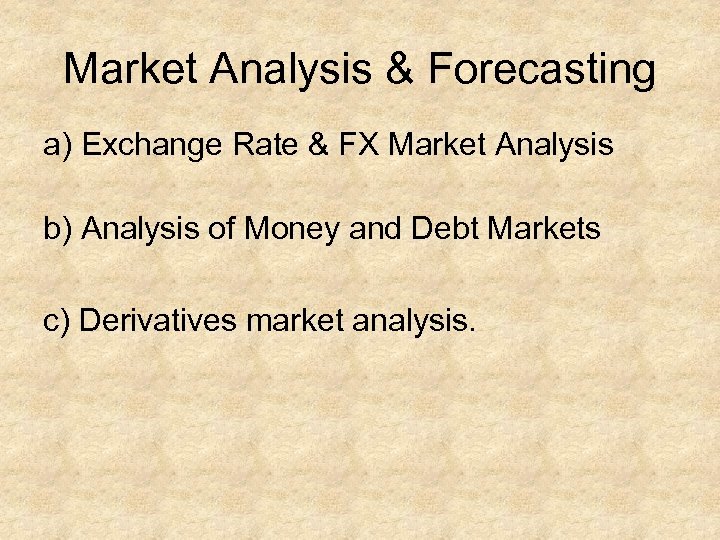 Market Analysis & Forecasting

a) Exchange Rate & FX Market Analysis

b) Analysis of Money and Debt Markets

c) Derivatives market analysis.